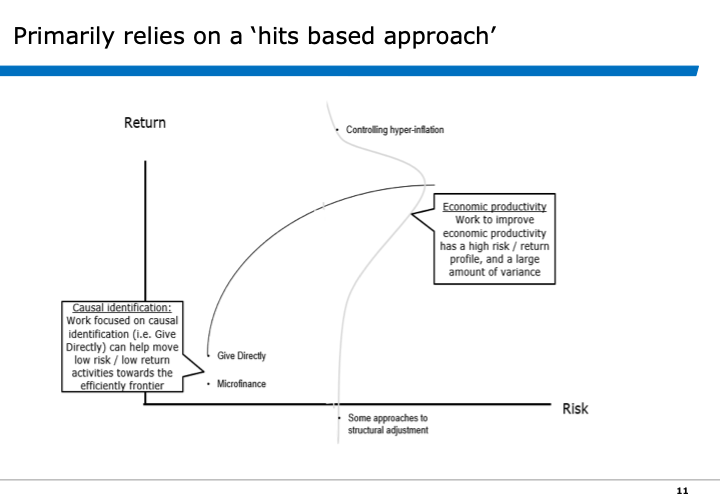 Primarily relies on a ‘hits based approach’

Return

• Controlling hyper-inflation

Economic productivity
Work to improve economic productivity has a high risk / return profile, and a large amount of variance

Causal identification:
Work focused on causal identification (i.e. Give Directly) can help move low risk / low return activities towards the efficiently frontier

• Give Directly

• Microfinance

Risk

• Some approaches to structural adjustment

11